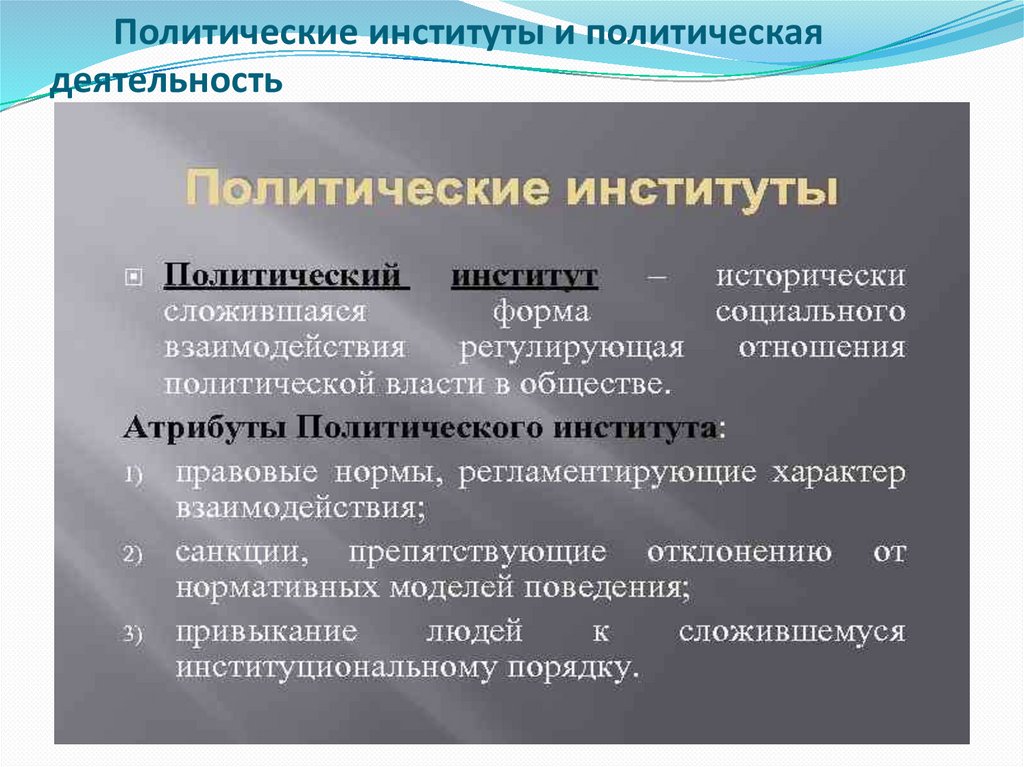 Политические институты и политическая деятельность

Политические институты

Политический институт – исторически сложившаяся форма социального взаимодействия регулирующая отношения политической власти в обществе.

Атрибуты Политического института:

1) правовые нормы, регламентирующие характер взаимодействия;

2) санкции, препятствующие отклонению от нормативных моделей поведения;

3) привыкание людей к сложившемуся институциональному порядку.